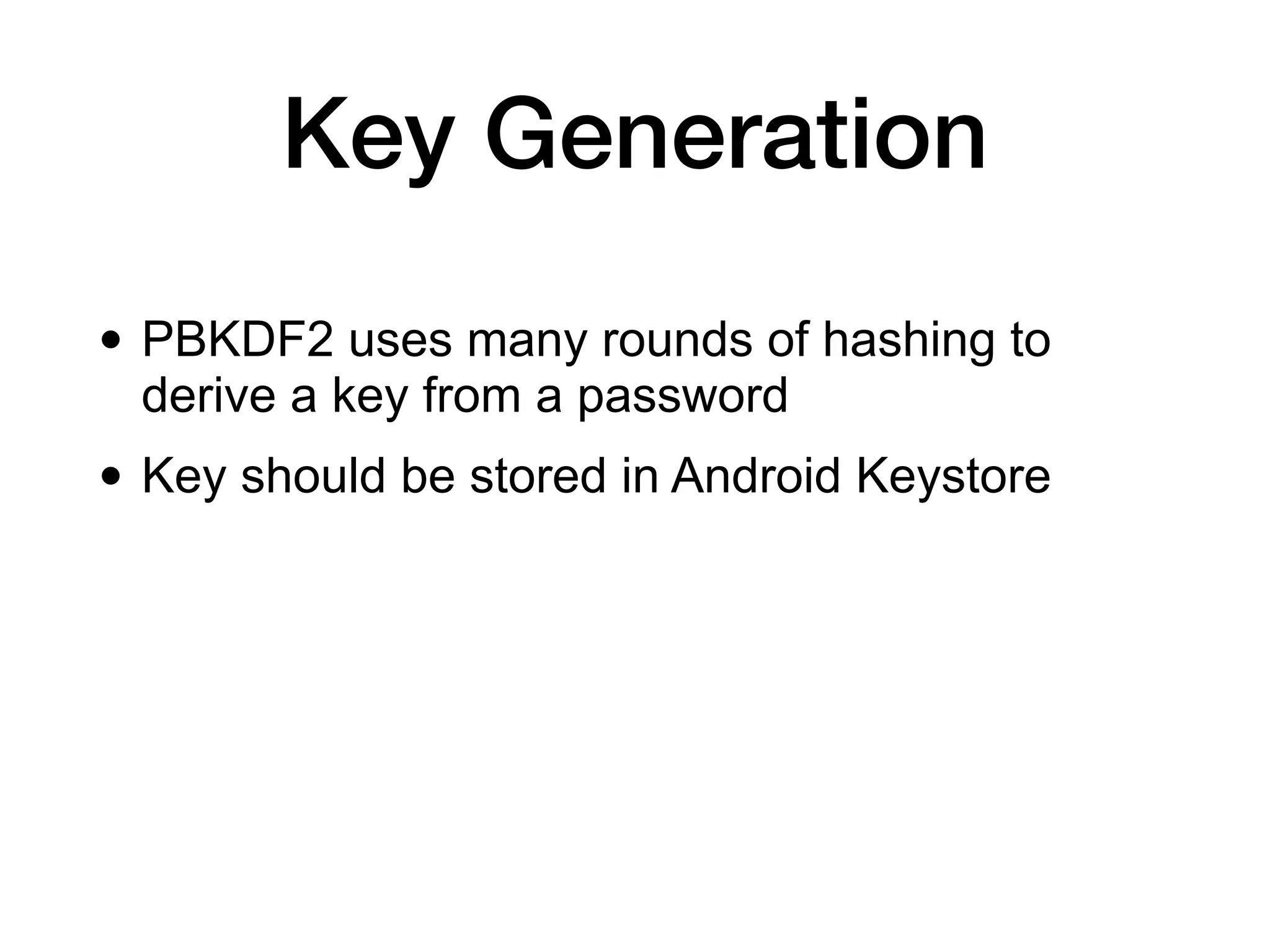 Key Generation

• PBKDF2 uses many rounds of hashing to derive a key from a password

• Key should be stored in Android Keystore